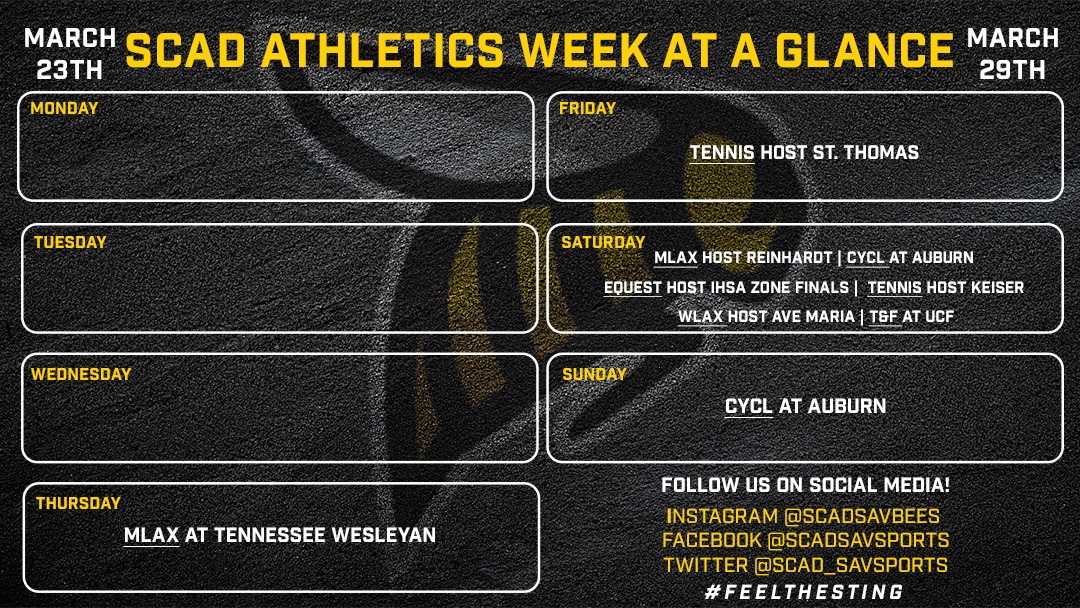 MARCH 23TH

SCAD ATHLETICS WEEK AT A GLANCE

MARCH 29TH

MONDAY

TUESDAY

WEDNESDAY

THURSDAY

MLAX AT TENNESSEE WESLEYAN

FRIDAY

TENNIS HOST ST. THOMAS

SATURDAY

MLAX HOST REINHARDT | CYCL AT AUBURN

EQUEST HOST IHSA ZONE FINALS | TENNIS HOST KEISER

WLAX HOST AVE MARIA | T&F AT UCF

SUNDAY

CYCL AT AUBURN

FOLLOW US ON SOCIAL MEDIA!

INSTAGRAM @SCADSAVBEES

FACEBOOK @SCADSAVSPORTS

TWITTER @SCAD_SAVSPORTS

#FEELTHESTING